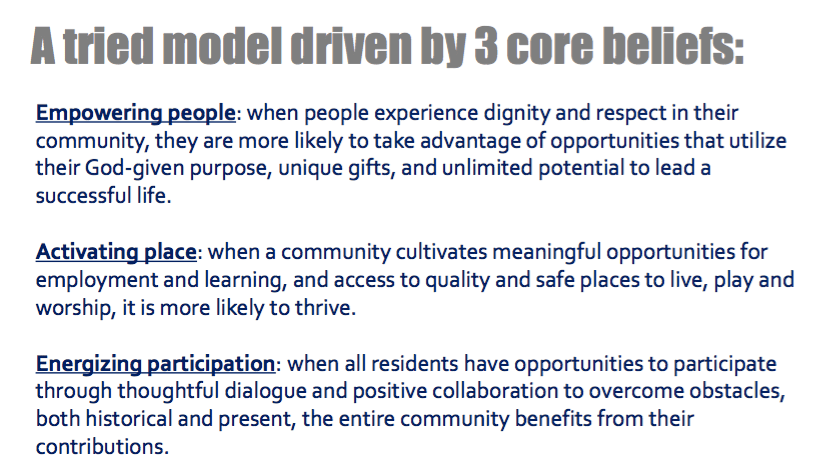 A tried model driven by 3 core beliefs:

Empowering people: when people experience dignity and respect in their community, they are more likely to take advantage of opportunities that utilize their God-given purpose, unique gifts, and unlimited potential to lead a successful life.

Activating place: when a community cultivates meaningful opportunities for employment and learning, and access to quality and safe places to live, play and worship, it is more likely to thrive.

Energizing participation: when all residents have opportunities to participate through thoughtful dialogue and positive collaboration to overcome obstacles, both historical and present, the entire community benefits from their contributions.